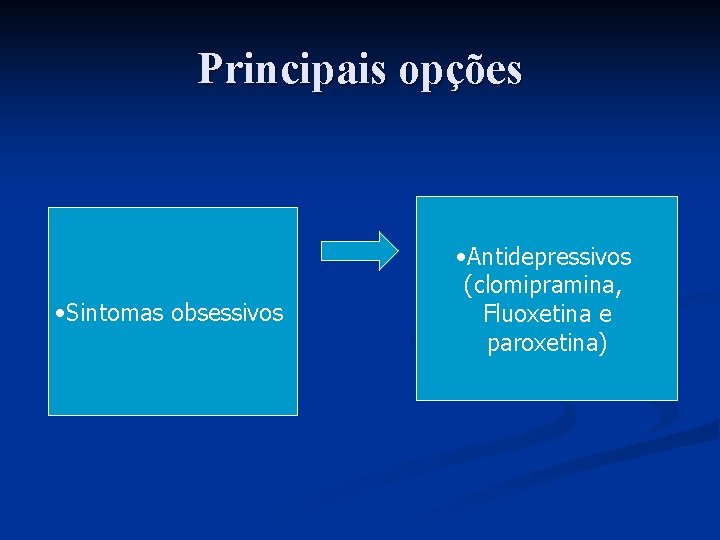 Principais opções

•Sintomas obsessivos

•Antidepressivos (clomipramina, Fluoxetina e paroxetina)